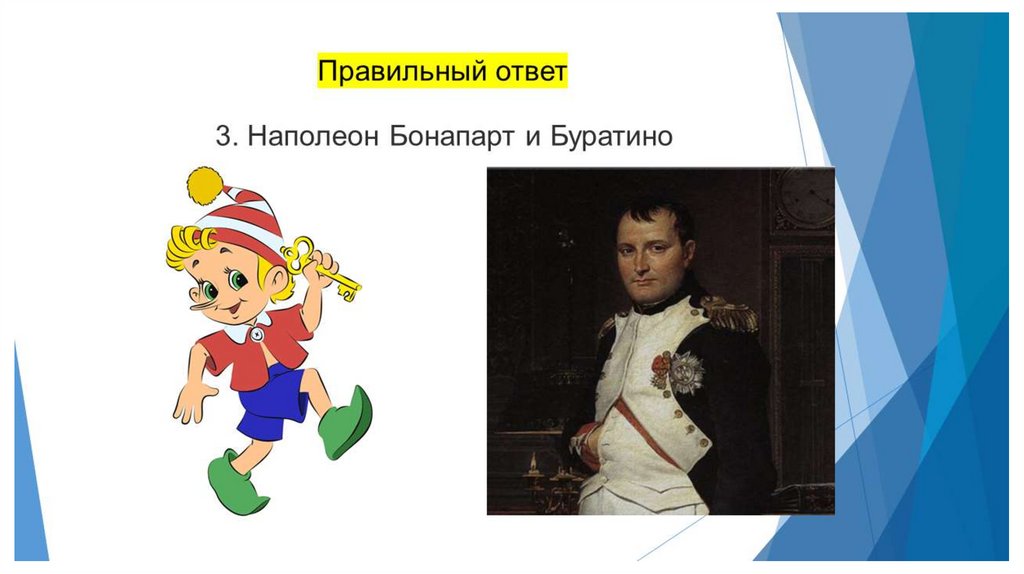 Правильный ответ

3. Наполеон Бонапарт и Буратино